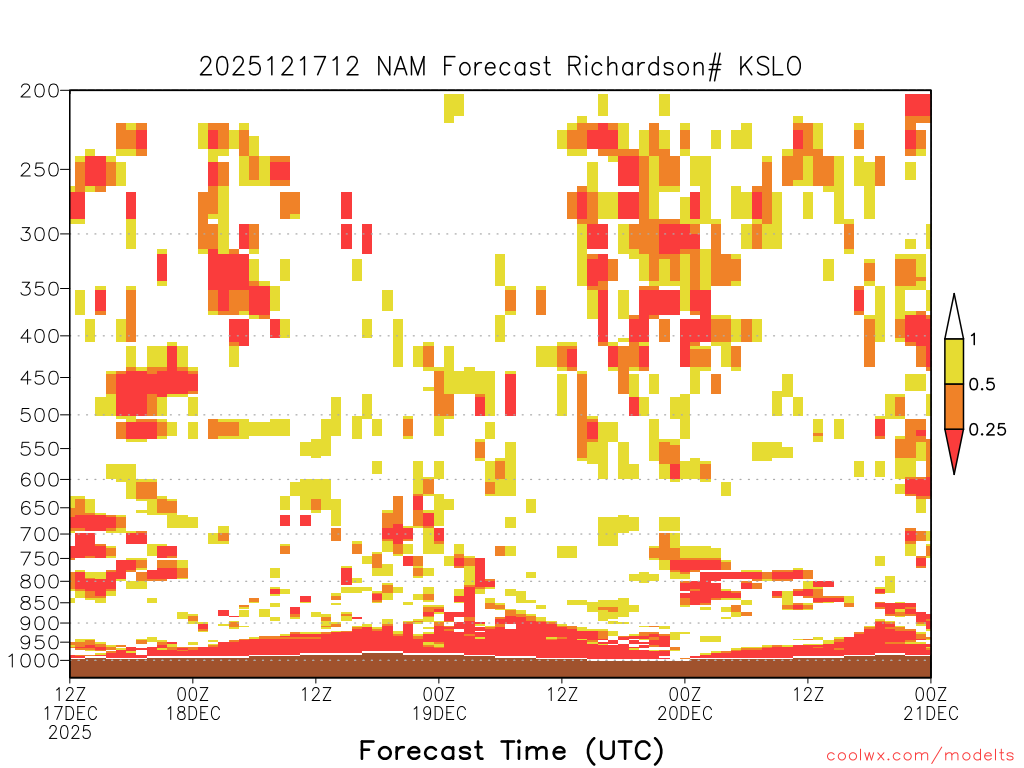 2025121712 NAM Forecast Richardson# KSLO

200
250
300
350
400
450
500
550
600
650
700
750
800
850
900
950
1000

1
0.5
0.25

12Z 17DEC 2025
00Z 18DEC
12Z
00Z 19DEC
12Z
00Z 20DEC
12Z
00Z 21DEC

Forecast Time (UTC)

coolwx.com/modelts